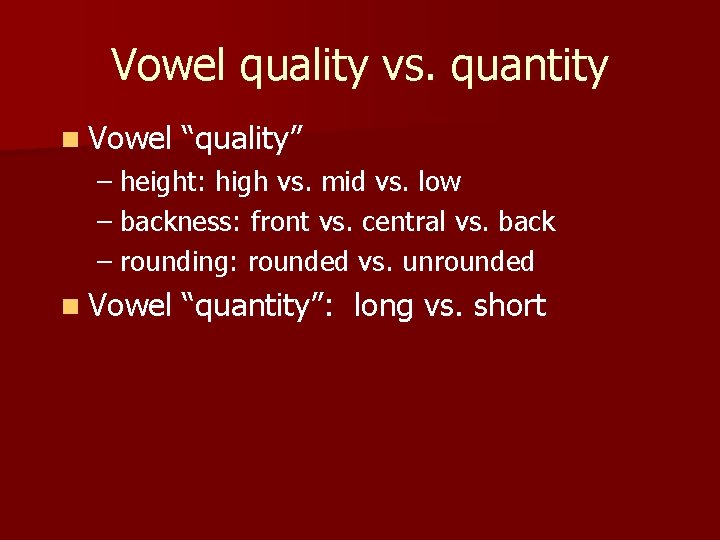 Vowel quality vs. quantity

Vowel “quality”
– height: high vs. mid vs. low
– backness: front vs. central vs. back
– rounding: rounded vs. unrounded

Vowel “quantity”: long vs. short